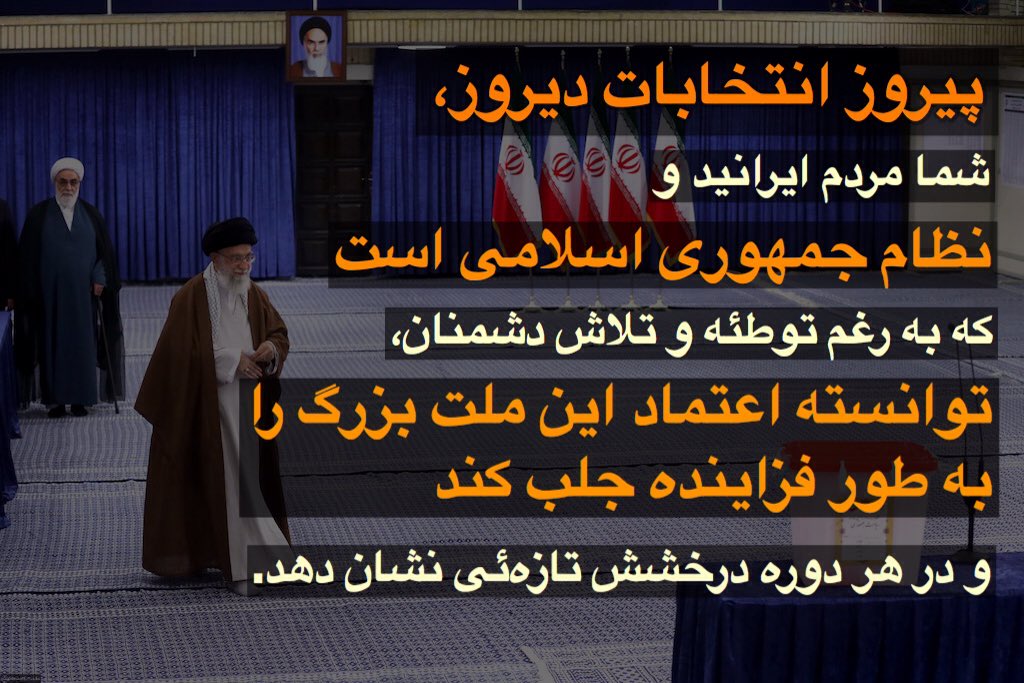 پیروز انتخابات دیروز،
شما مردم ایرانید و
نظام جمهوری اسلامی است
که به رغم توطئه و تلاش دشمنان،
توانسته اعتماد این ملت بزرگ را
به طور فزاینده جلب کند
و در هر دوره درخشش تازه‌ئی نشان دهد.